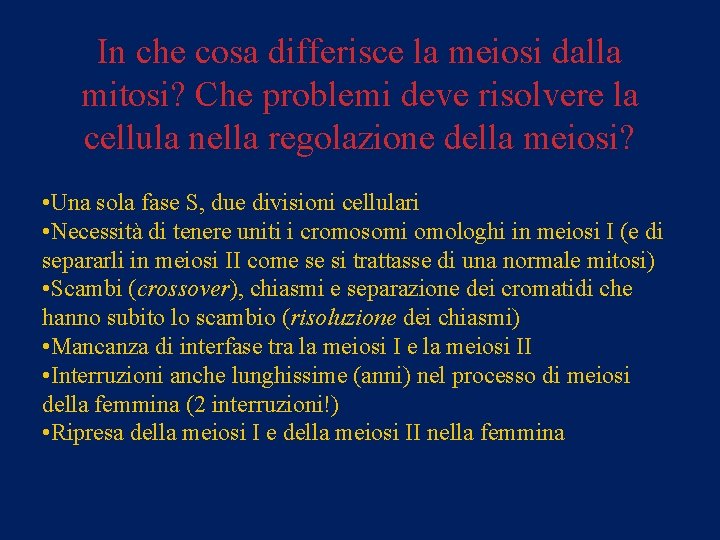 In che cosa differisce la meiosi dalla mitosi? Che problemi deve risolvere la cellula nella regolazione della meiosi?

•Una sola fase S, due divisioni cellulari
•Necessità di tenere uniti i cromosomi omologhi in meiosi I (e di separarli in meiosi II come se si trattasse di una normale mitosi)
•Scambi (crossover), chiasmi e separazione dei cromatidi che hanno subito lo scambio (risoluzione dei chiasmi)
•Mancanza di interfase tra la meiosi I e la meiosi II
•Interruzioni anche lunghissime (anni) nel processo di meiosi della femmina (2 interruzioni!)
•Ripresa della meiosi I e della meiosi II nella femmina